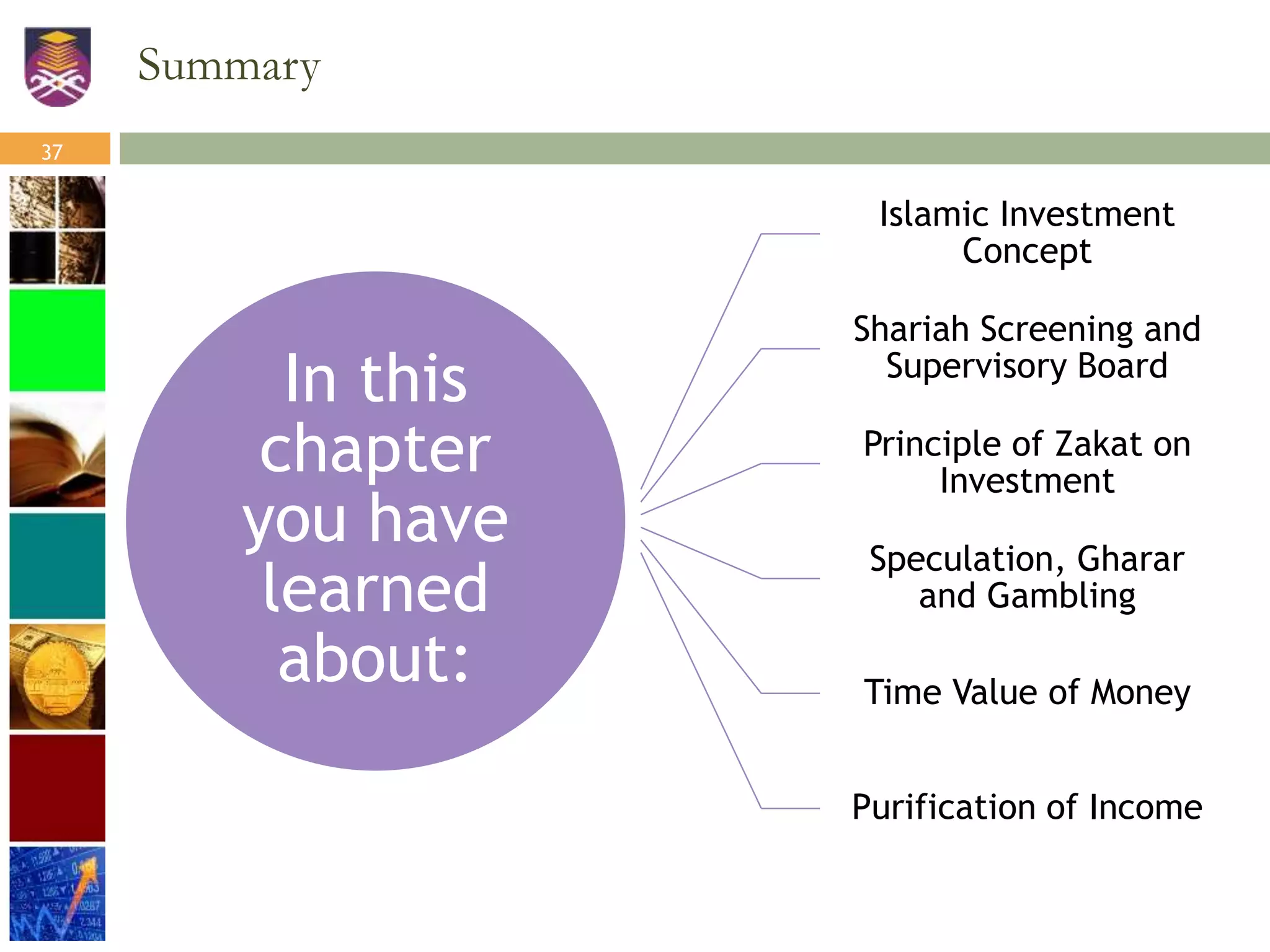 Summary

37

In this chapter you have learned about:

Islamic Investment Concept

Shariah Screening and Supervisory Board

Principle of Zakat on Investment

Speculation, Gharar and Gambling

Time Value of Money

Purification of Income